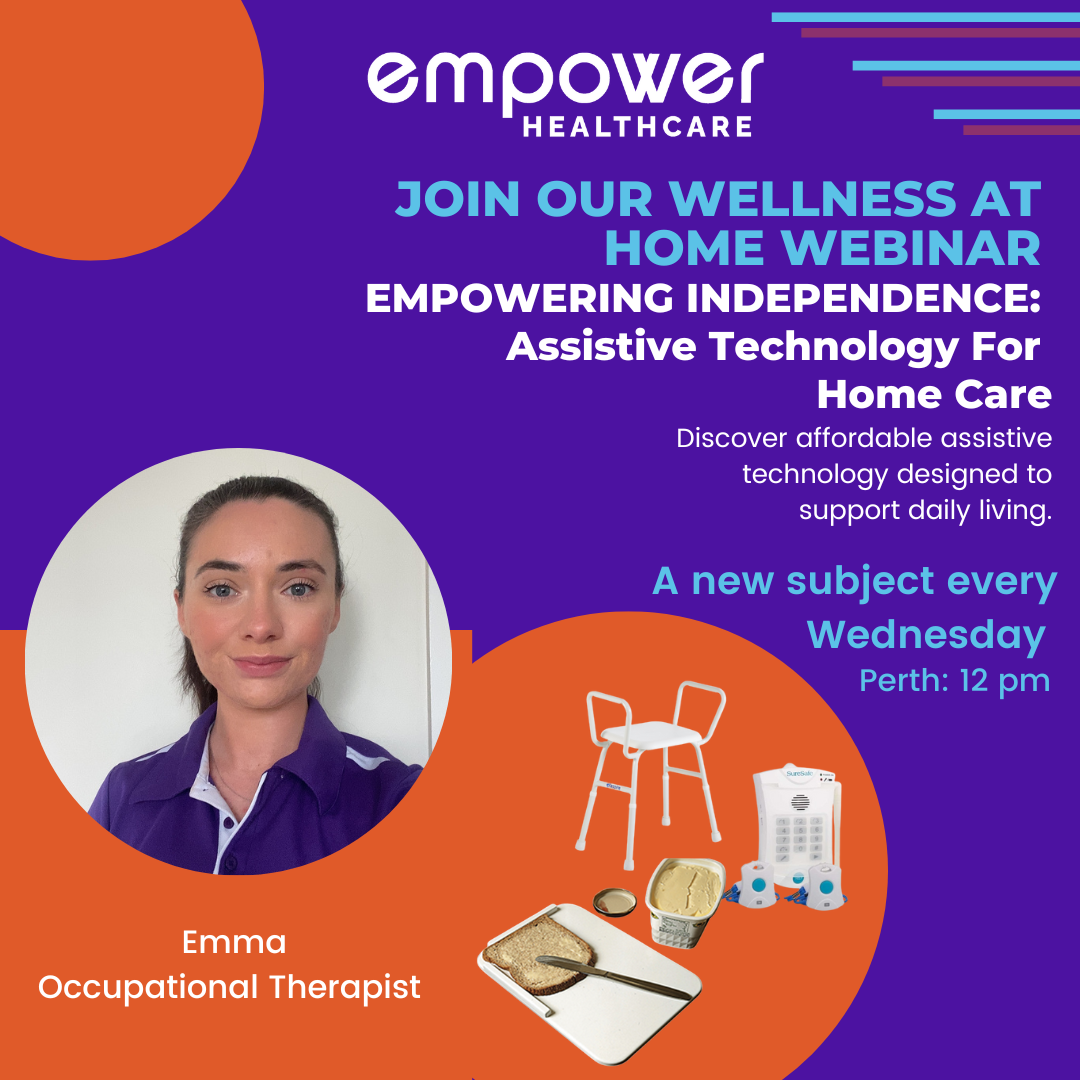 empower
HEALTHCARE

JOIN OUR WELLNESS AT HOME WEBINAR

EMPOWERING INDEPENDENCE: Assistive Technology For Home Care

Discover affordable assistive technology designed to support daily living.

A new subject every Wednesday
Perth: 12 pm

SureSafe

Emma
Occupational Therapist